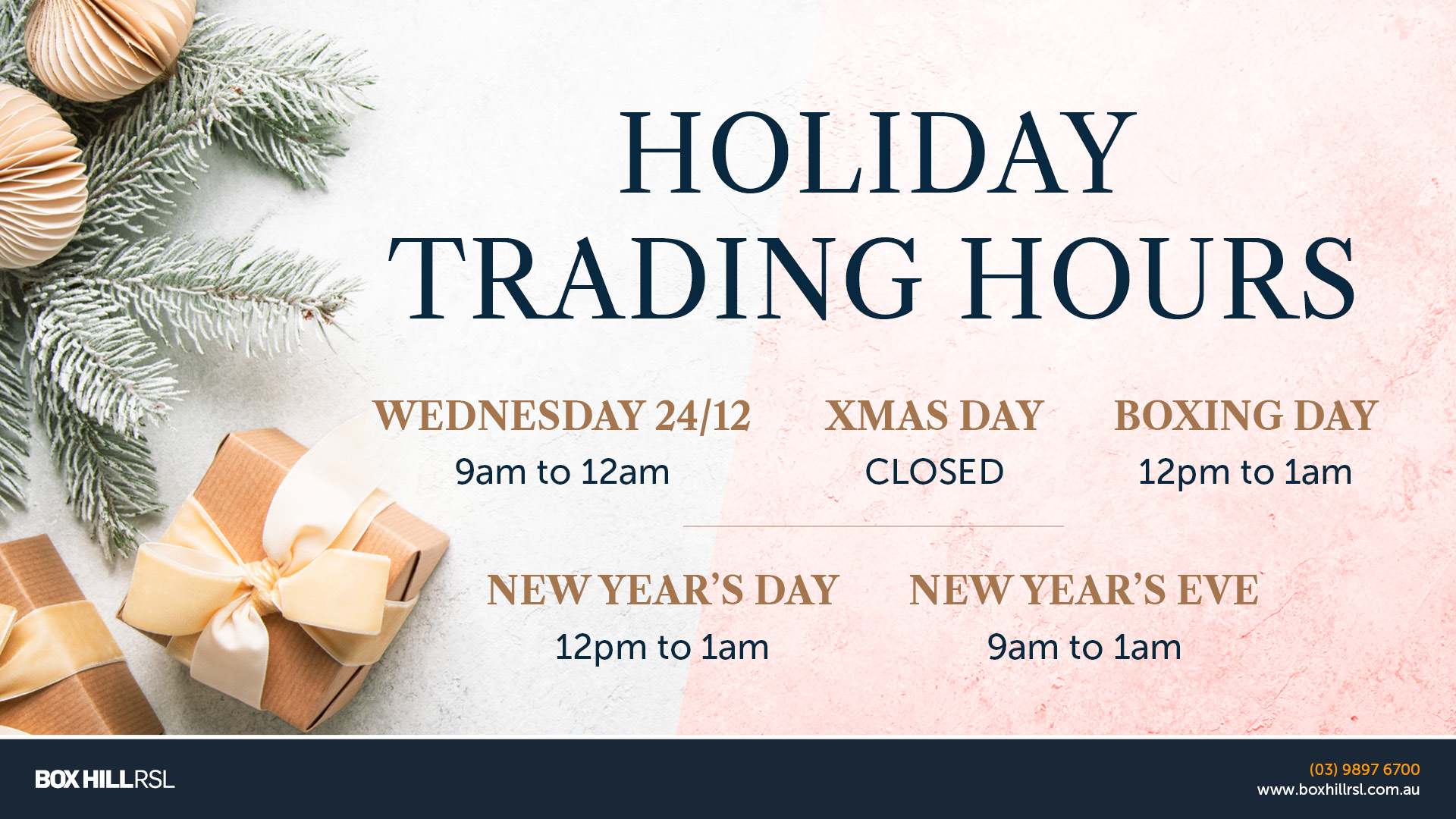 HOLIDAY TRADING HOURS

WEDNESDAY 24/12
9am to 12am

XMAS DAY
CLOSED

BOXING DAY
12pm to 1am

NEW YEAR'S DAY
12pm to 1am

NEW YEAR'S EVE
9am to 1am

BOX HILL RSL

(03) 9897 6700
www.boxhillrsl.com.au